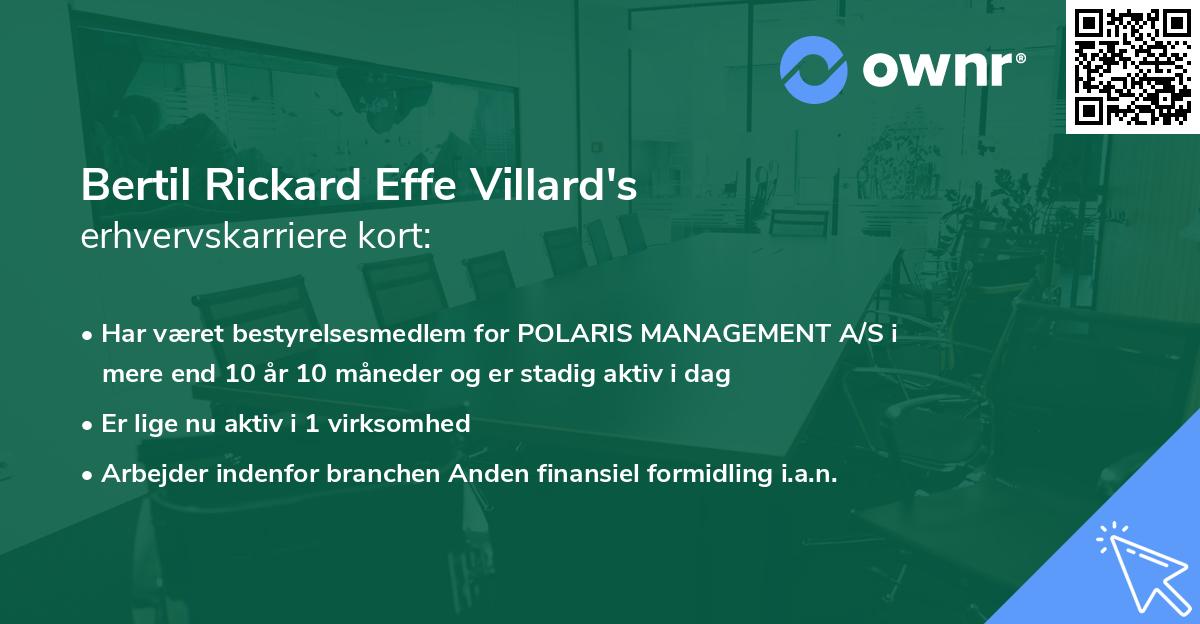 ownr®

Bertil Rickard Effe Villard's
erhvervskarriere kort:

• Har været bestyrelsesmedlem for POLARIS MANAGEMENT A/S i mere end 10 år 10 måneder og er stadig aktiv i dag

• Er lige nu aktiv i 1 virksomhed

• Arbejder indenfor branchen Anden finansiel formidling i.a.n.